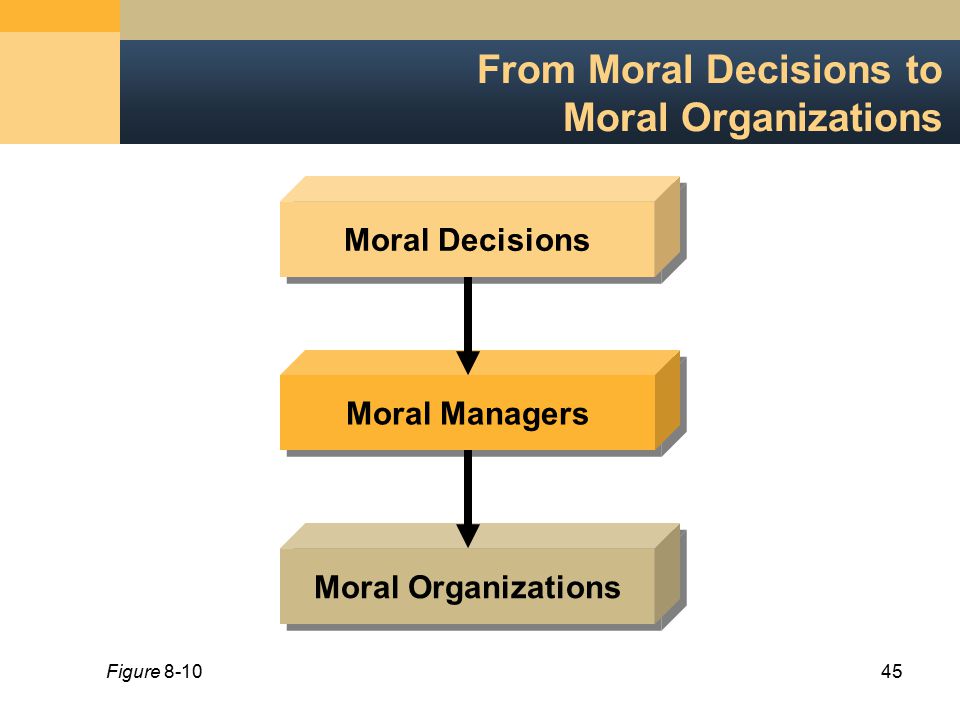 From Moral Decisions to Moral Organizations

Moral Decisions

Moral Managers

Moral Organizations

Figure 8-10

45